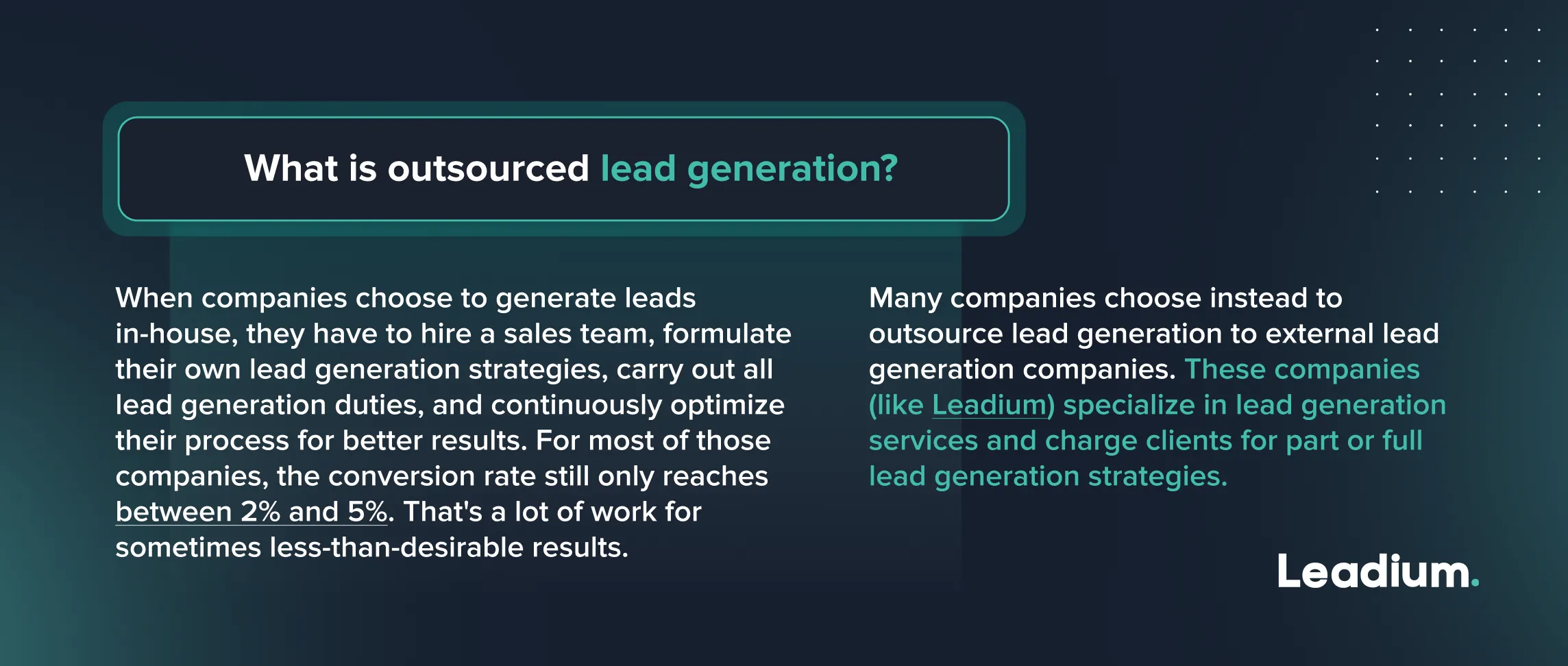 What is outsourced lead generation?

When companies choose to generate leads in-house, they have to hire a sales team, formulate their own lead generation strategies, carry out all lead generation duties, and continuously optimize their process for better results. For most of those companies, the conversion rate still only reaches between 2% and 5%. That's a lot of work for sometimes less-than-desirable results.

Many companies choose instead to outsource lead generation to external lead generation companies. These companies (like Leadium) specialize in lead generation services and charge clients for part or full lead generation strategies.

Leadium.